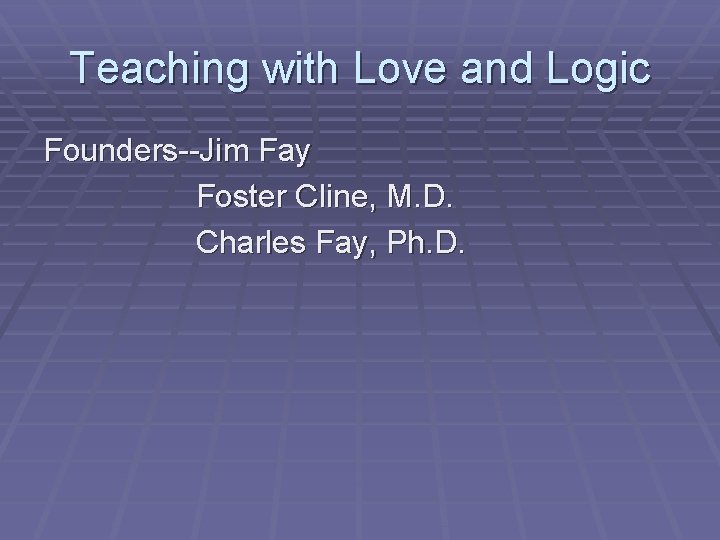 Teaching with Love and Logic

Founders--Jim Fay
Foster Cline, M.D.
Charles Fay, Ph.D.